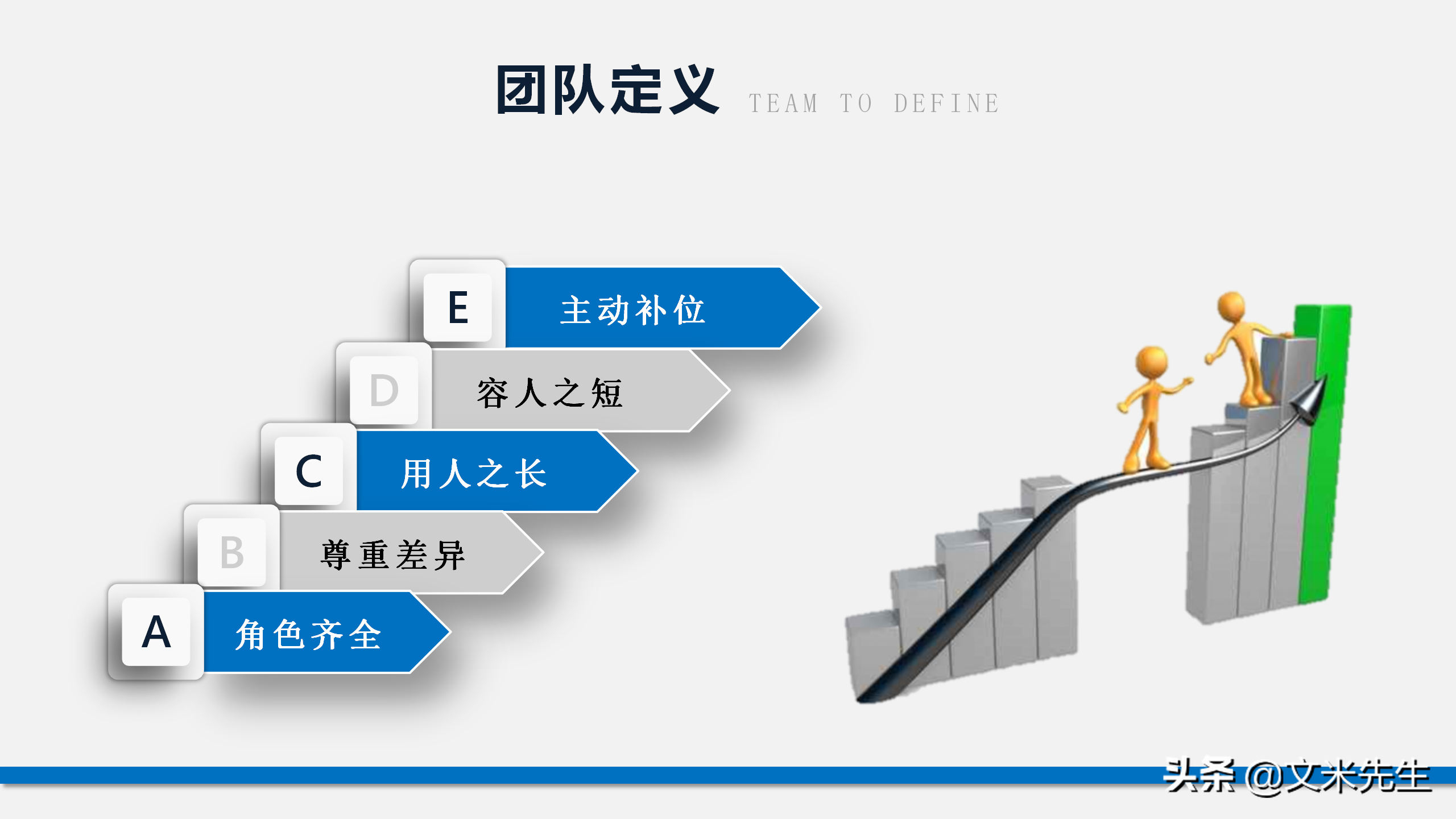 团队定义 TEAM TO DEFINE

E 主动补位

D 容人之短

C 用人之长

B 尊重差异

A 角色齐全

头条 @文米先生